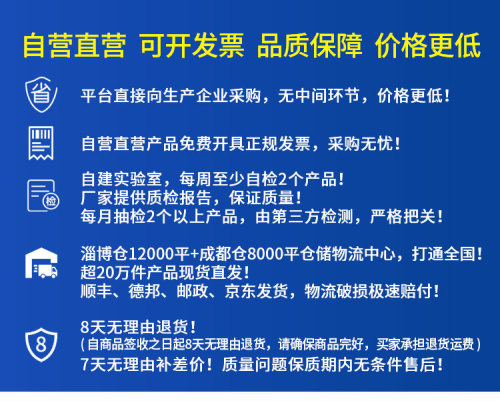 自营直营 可开发票 品质保障 价格更低

省

平台直接向生产企业采购，无中间环节，价格更低！

自营直营产品免费开具正规发票，采购无忧！

检

自建实验室，每周至少自检2个产品！
厂家提供质检报告，保证质量！
每月抽检2个以上产品，由第三方检测，严格把关！

淄博仓12000平+成都仓8000平仓储物流中心，打通全国！
超20万件产品现货直发！
顺丰、德邦、邮政、京东发货，物流破损极速赔付！

8

8天无理由退货！
（自商品签收之日起8天无理由退货，请确保商品完好，买家承担退货运费）
7天无理由补差价！质量问题保质期内无条件售后！